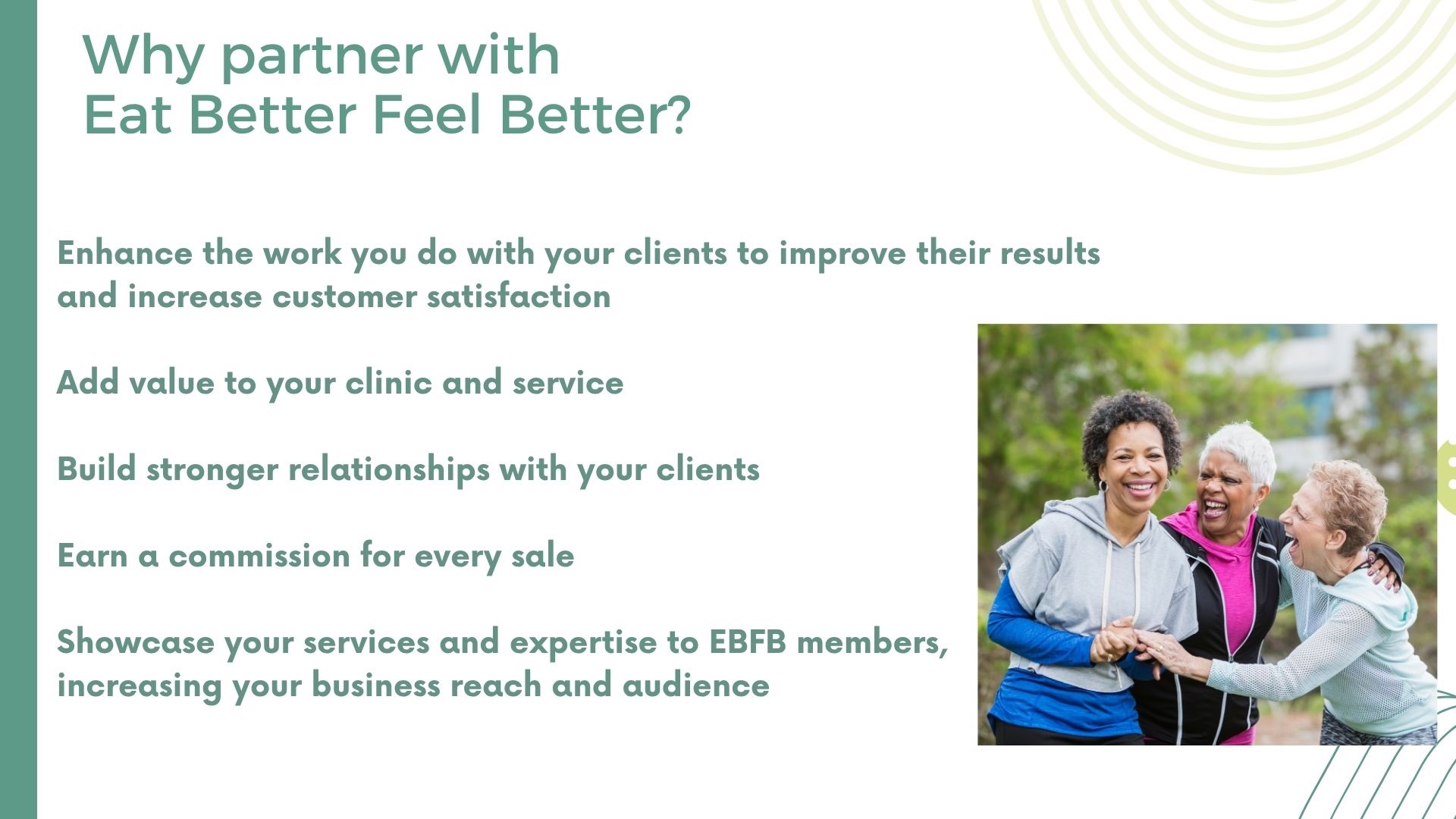 Why partner with
Eat Better Feel Better?

Enhance the work you do with your clients to improve their results and increase customer satisfaction

Add value to your clinic and service

Build stronger relationships with your clients

Earn a commission for every sale

Showcase your services and expertise to EBFB members, increasing your business reach and audience